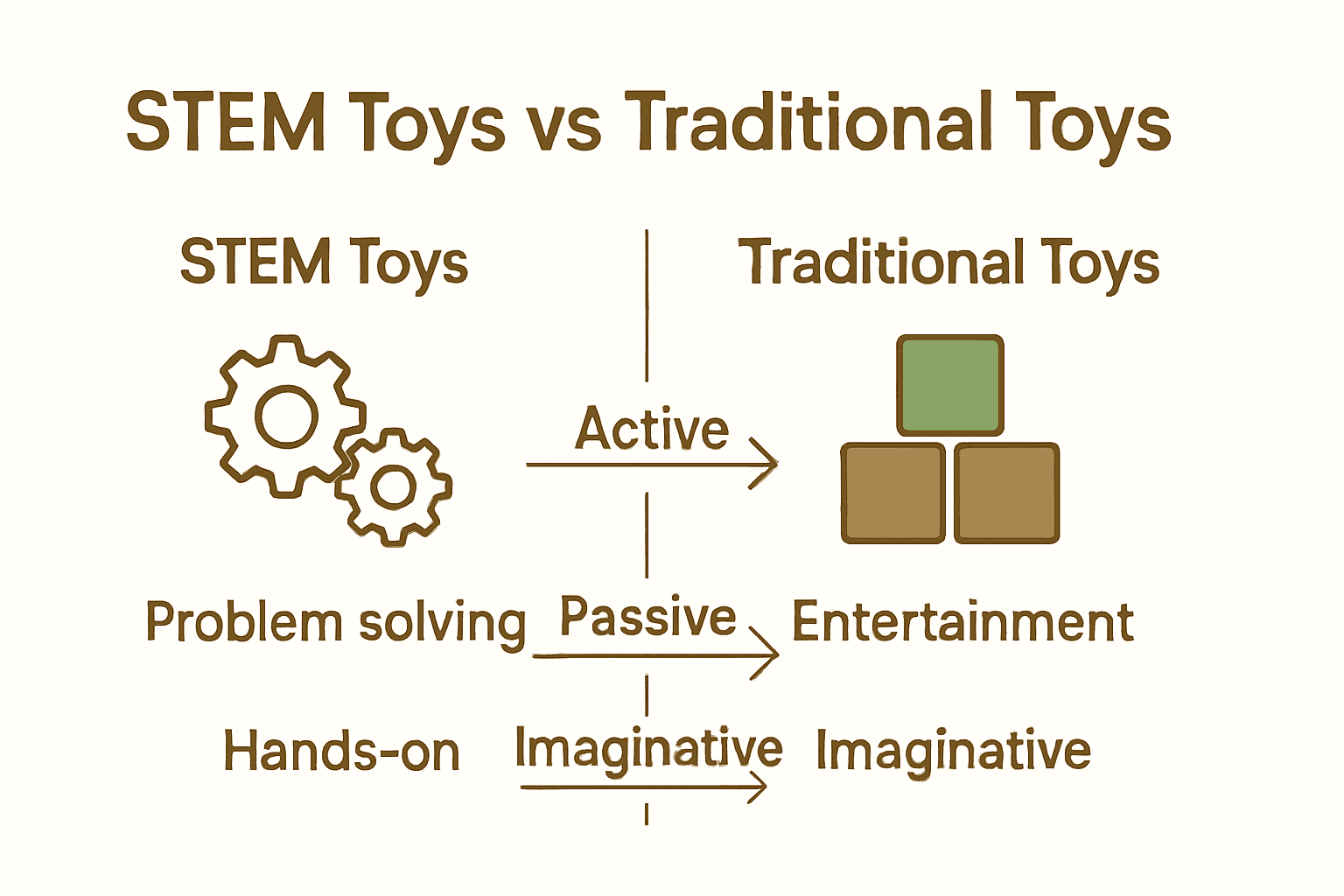 STEM Toys vs Traditional Toys

STEM Toys

Traditional Toys

Active

Problem solving

Passive

Entertainment

Hands-on

Imaginative

Imaginative